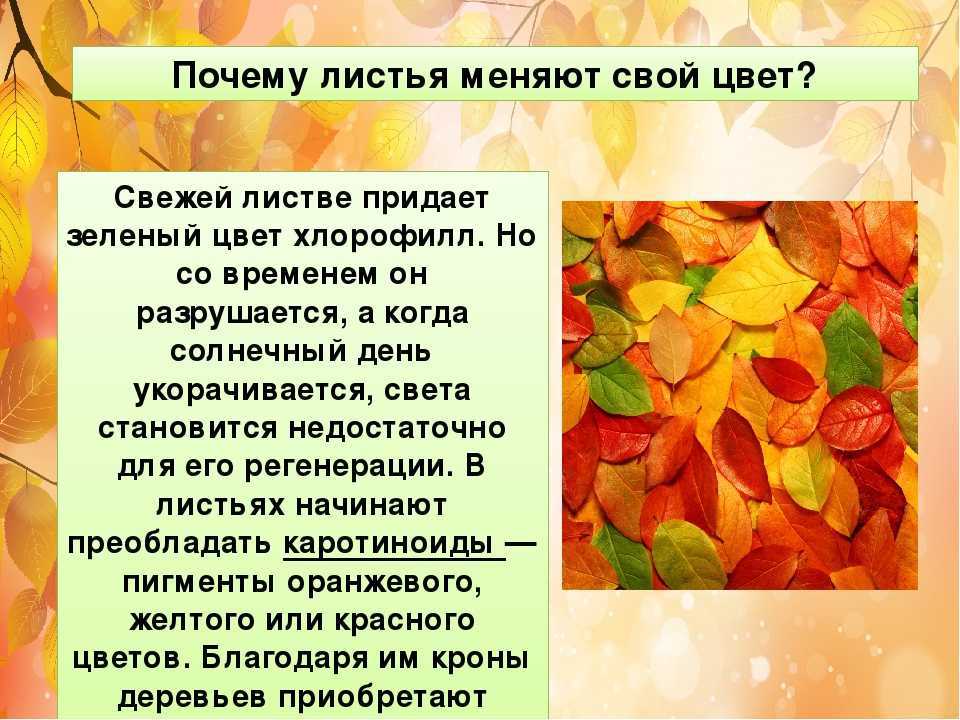 Почему листья меняют свой цвет?

Свежей листве придает зеленый цвет хлорофилл. Но со временем он разрушается, а когда солнечный день укорачивается, света становится недостаточно для его регенерации. В листьях начинают преобладать каротиноиды — пигменты оранжевого, желтого или красного цветов. Благодаря им кроны деревьев приобретают